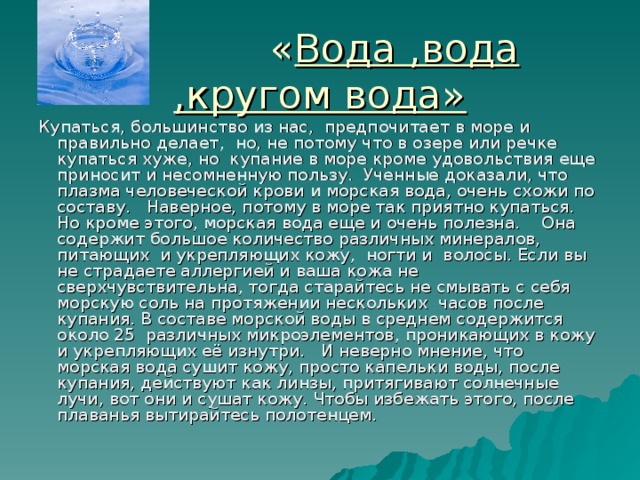 «Вода ,вода ,кругом вода»

Купаться, большинство из нас, предпочитает в море и правильно делает, но, не потому что в озере или речке купаться хуже, но купание в море кроме удовольствия еще приносит и несомненную пользу. Ученные доказали, что плазма человеческой крови и морская вода, очень схожи по составу. Наверное, потому в море так приятно купаться. Но кроме этого, морская вода еще и очень полезна. Она содержит большое количество различных минералов, питающих и укрепляющих кожу, ногти и волосы. Если вы не страдаете аллергией и ваша кожа не сверхчувствительна, тогда старайтесь не смывать с себя морскую соль на протяжении нескольких часов после купания. В составе морской воды в среднем содержится около 25 различных микроэлементов, проникающих в кожу и укрепляющих её изнутри. И неверно мнение, что морская вода сушит кожу, просто капельки воды, после купания, действуют как линзы, притягивают солнечные лучи, вот они и сушат кожу. Чтобы избежать этого, после плаванья вытирайтесь полотенцем.